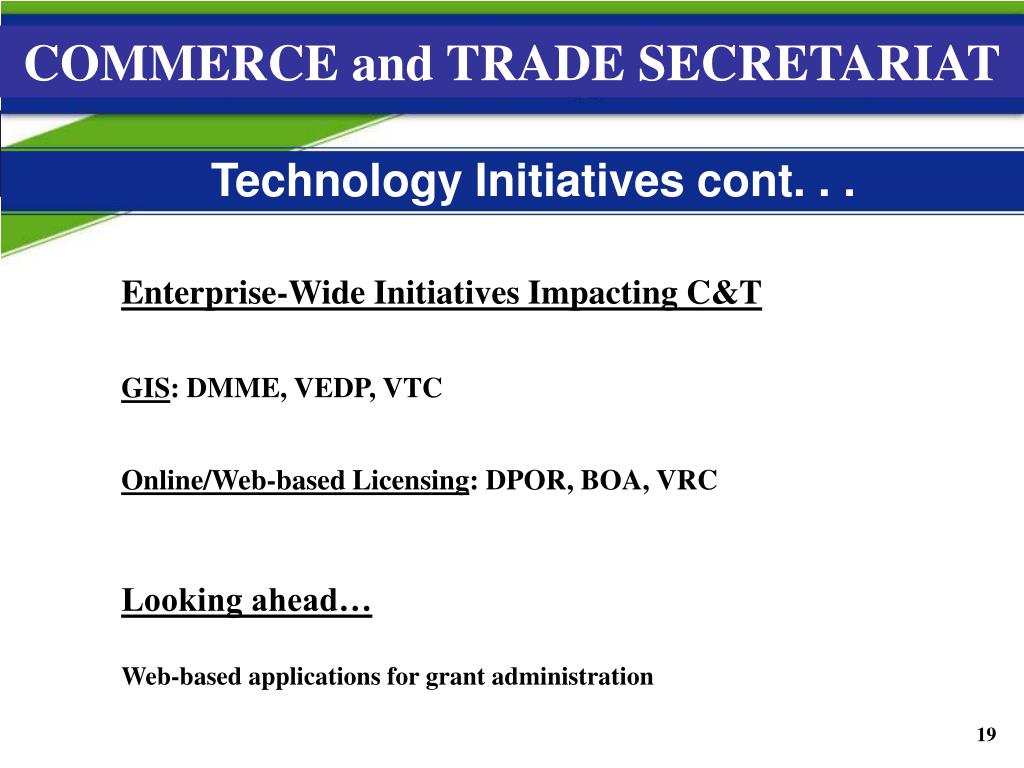 COMMERCE and TRADE SECRETARIAT

Technology Initiatives cont. . .

Enterprise-Wide Initiatives Impacting C&T

GIS: DMME, VEDP, VTC

Online/Web-based Licensing: DPOR, BOA, VRC

Looking ahead…

Web-based applications for grant administration

19